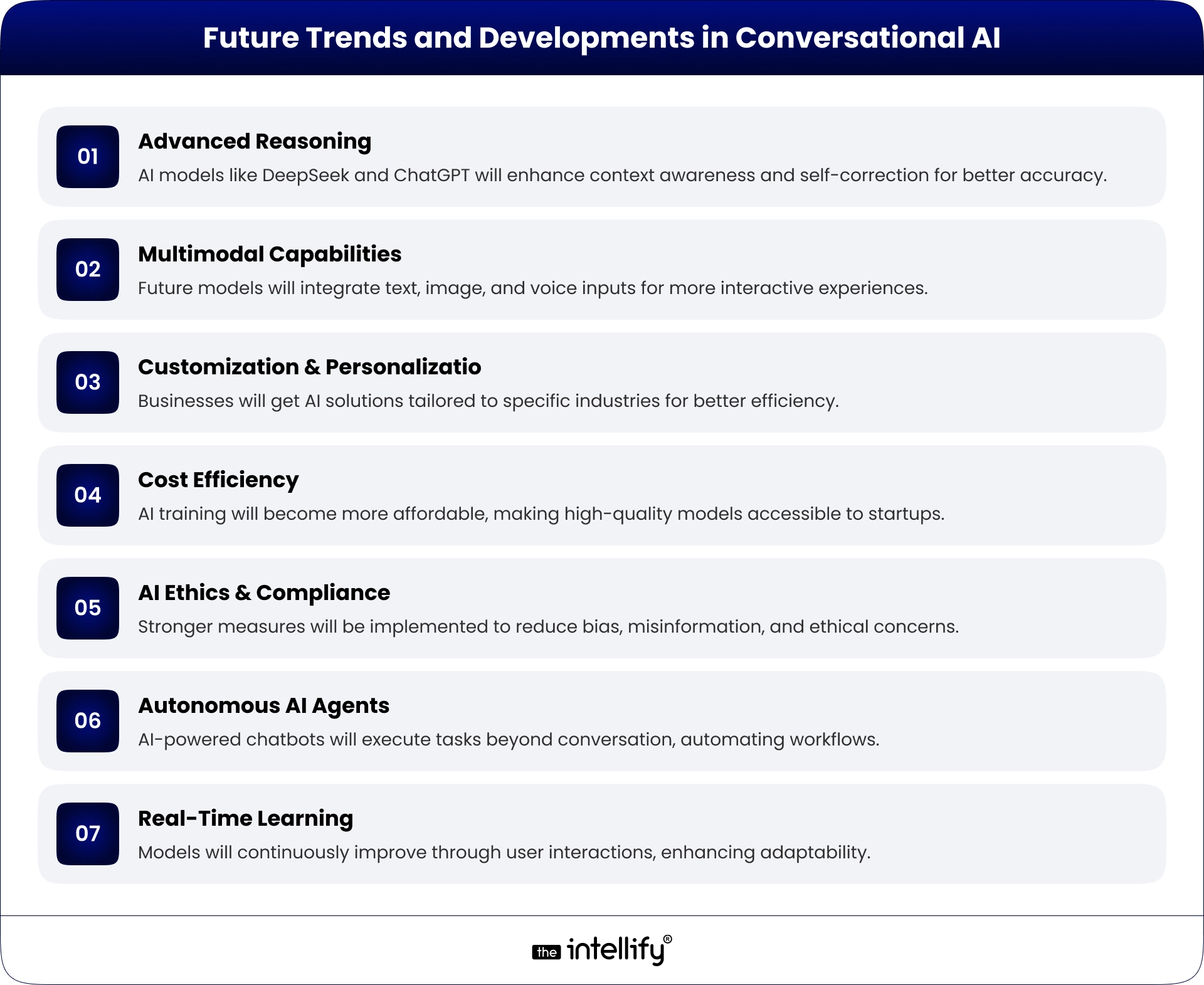 Future Trends and Developments in Conversational AI

01

Advanced Reasoning

AI models like DeepSeek and ChatGPT will enhance context awareness and self-correction for better accuracy.

02

Multimodal Capabilities

Future models will integrate text, image, and voice inputs for more interactive experiences.

03

Customization & Personalizatio

Businesses will get AI solutions tailored to specific industries for better efficiency.

04

Cost Efficiency

AI training will become more affordable, making high-quality models accessible to startups.

05

AI Ethics & Compliance

Stronger measures will be implemented to reduce bias, misinformation, and ethical concerns.

06

Autonomous AI Agents

AI-powered chatbots will execute tasks beyond conversation, automating workflows.

07

Real-Time Learning

Models will continuously improve through user interactions, enhancing adaptability.

the intellify®